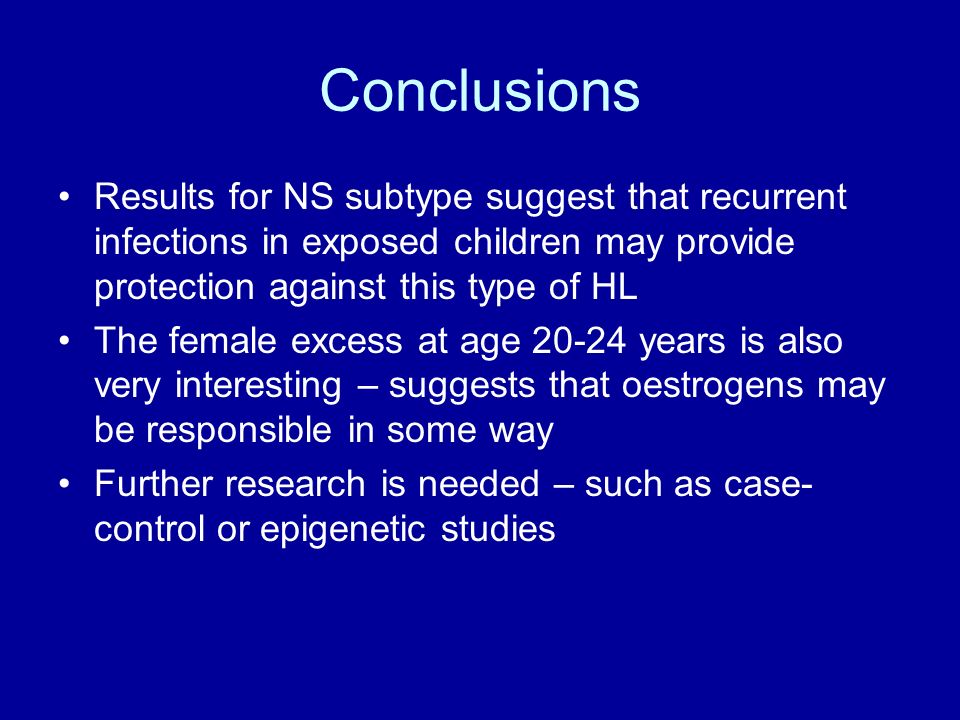 Conclusions

• Results for NS subtype suggest that recurrent infections in exposed children may provide protection against this type of HL
• The female excess at age 20-24 years is also very interesting – suggests that oestrogens may be responsible in some way
• Further research is needed – such as case-control or epigenetic studies